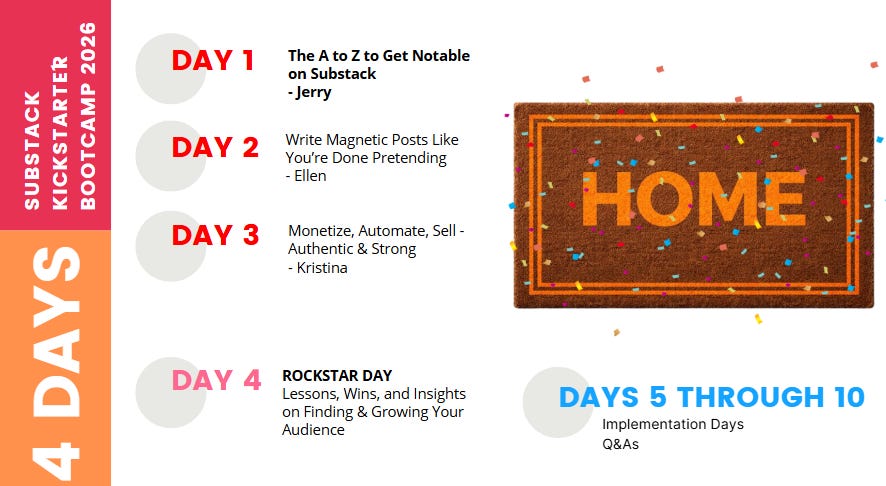 SUBSTACK KICKSTARTER BOOTCAMP 2026

4 DAYS

DAY 1
The A to Z to Get Notable on Substack
- Jerry

DAY 2
Write Magnetic Posts Like You're Done Pretending
- Ellen

DAY 3
Monetize, Automate, Sell - Authentic & Strong
- Kristina

DAY 4
ROCKSTAR DAY
Lessons, Wins, and Insights on Finding & Growing Your Audience

HOME

DAYS 5 THROUGH 10
Implementation Days
Q&As